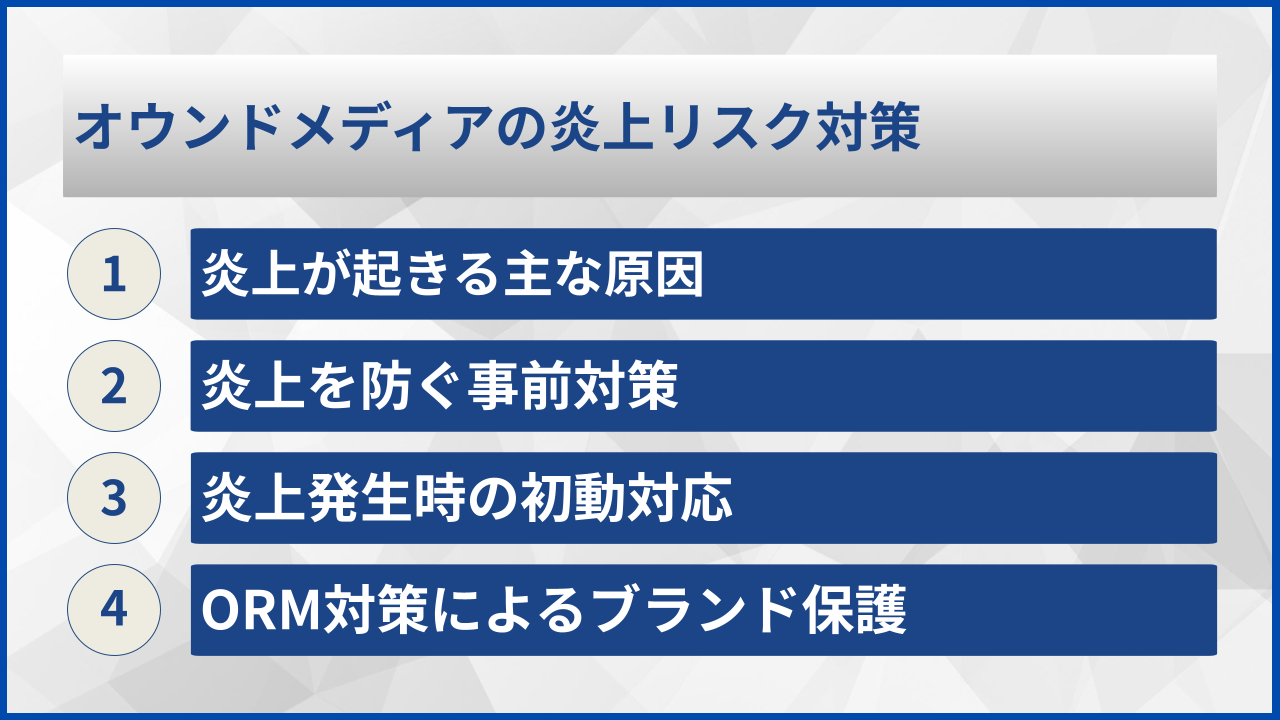 オウンドメディアの炎上リスク対策

1 炎上が起きる主な原因

2 炎上を防ぐ事前対策

3 炎上発生時の初動対応

4 ORM対策によるブランド保護